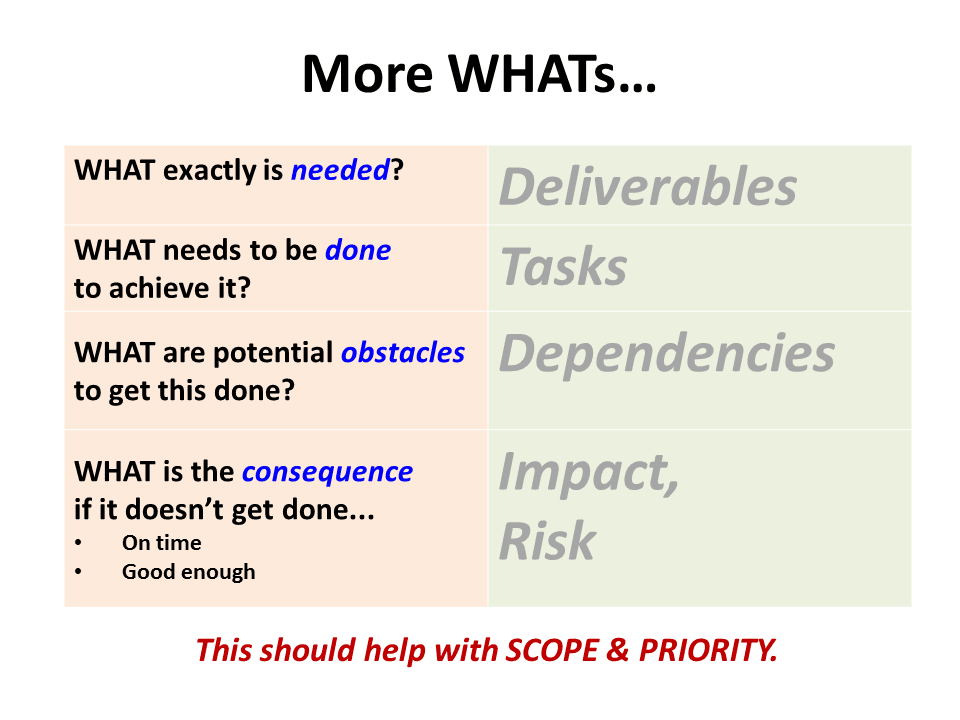 More WHATs…

| WHAT exactly is needed? | Deliverables |
|---|---|
| WHAT needs to be done to achieve it? | Tasks |
| WHAT are potential obstacles to get this done? | Dependencies |
| WHAT is the consequence if it doesn't get done... • On time • Good enough | Impact, Risk |

This should help with SCOPE & PRIORITY.